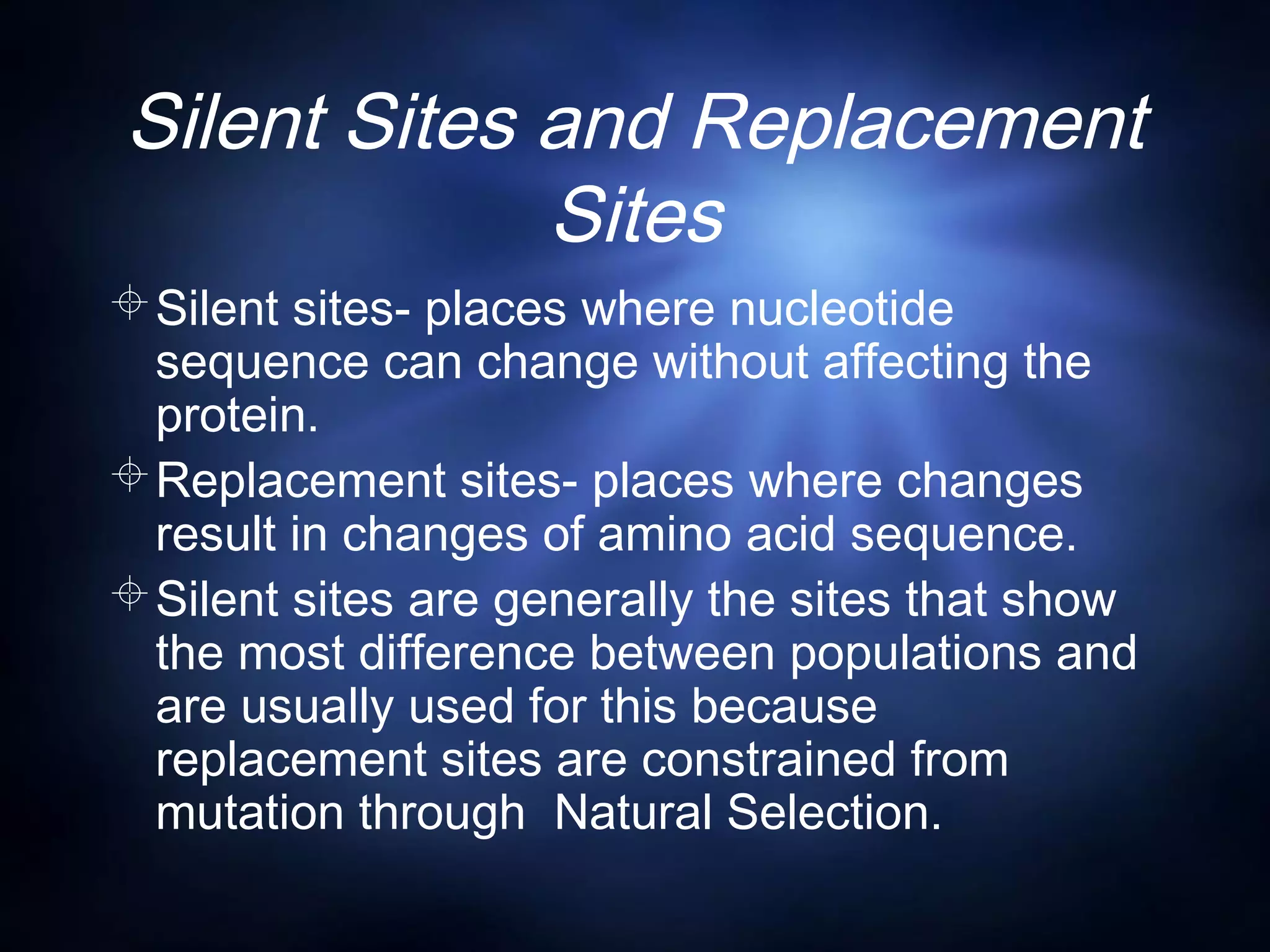 Silent Sites and Replacement Sites

Silent sites- places where nucleotide sequence can change without affecting the protein.

Replacement sites- places where changes result in changes of amino acid sequence.

Silent sites are generally the sites that show the most difference between populations and are usually used for this because replacement sites are constrained from mutation through  Natural Selection.